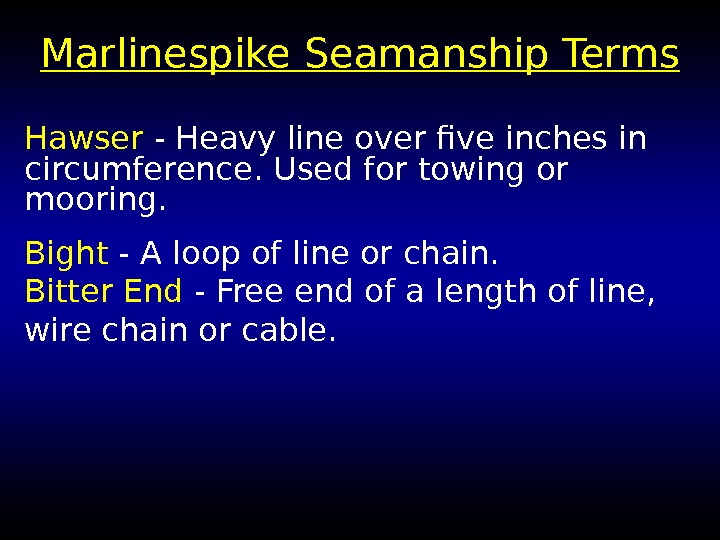 Marlinespike Seamanship Terms

Hawser - Heavy line over five inches in circumference. Used for towing or mooring.

Bight - A loop of line or chain.

Bitter End - Free end of a length of line, wire chain or cable.